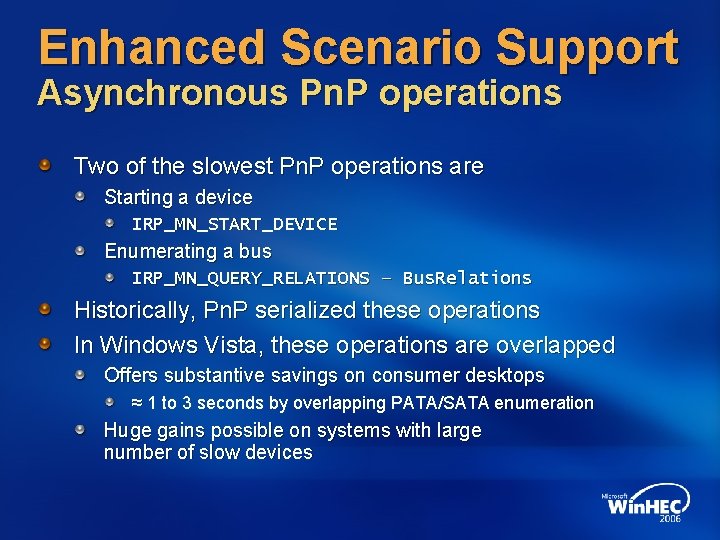 Enhanced Scenario Support
Asynchronous PnP operations

Two of the slowest PnP operations are

Starting a device

IRP_MN_START_DEVICE

Enumerating a bus

IRP_MN_QUERY_RELATIONS – BusRelations

Historically, PnP serialized these operations

In Windows Vista, these operations are overlapped

Offers substantive savings on consumer desktops

≈ 1 to 3 seconds by overlapping PATA/SATA enumeration

Huge gains possible on systems with large number of slow devices

Microsoft WinHEC 2006